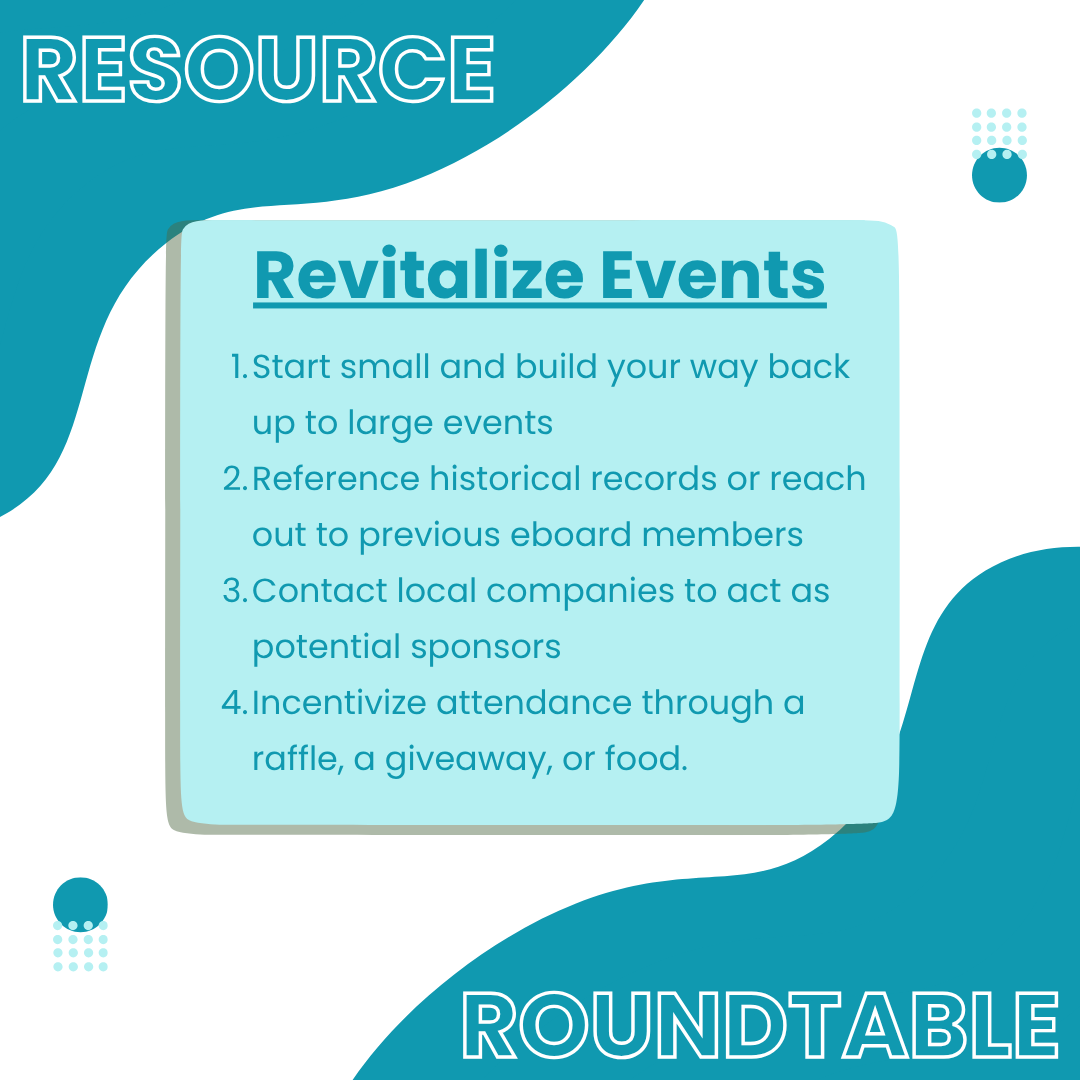 RESOURCE

Revitalize Events

1. Start small and build your way back up to large events
2. Reference historical records or reach out to previous eboard members
3. Contact local companies to act as potential sponsors
4. Incentivize attendance through a raffle, a giveaway, or food.

ROUNDTABLE